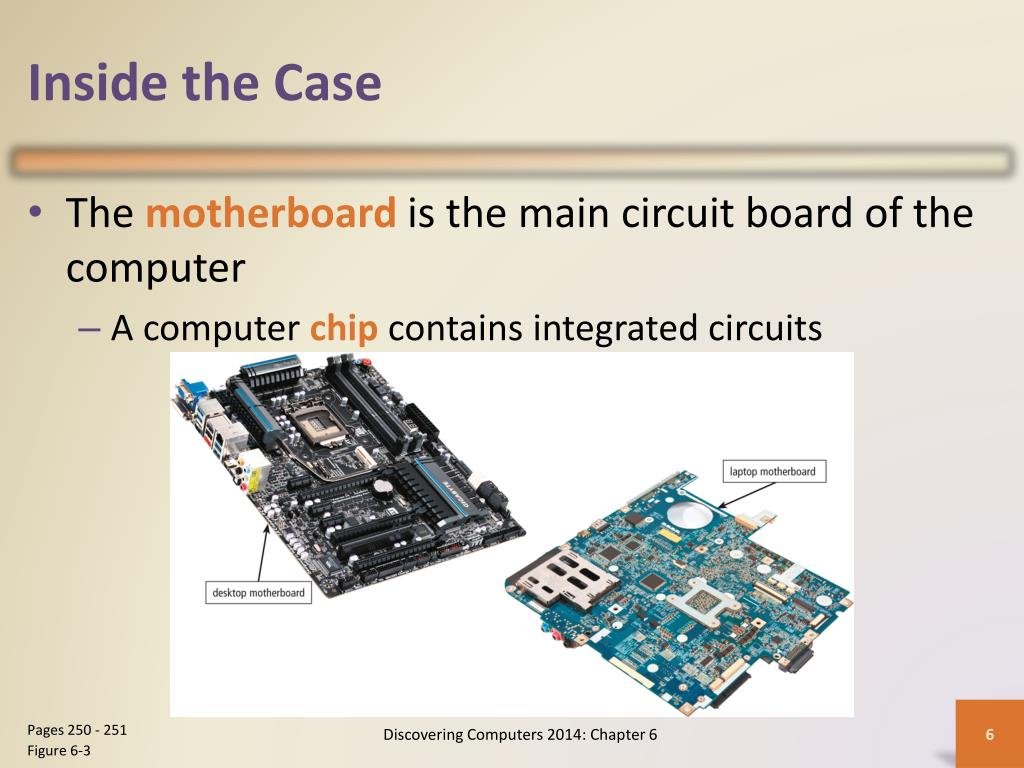 Inside the Case

• The motherboard is the main circuit board of the computer
– A computer chip contains integrated circuits

laptop motherboard

desktop motherboard

Pages 250 - 251
Figure 6-3

Discovering Computers 2014: Chapter 6

6